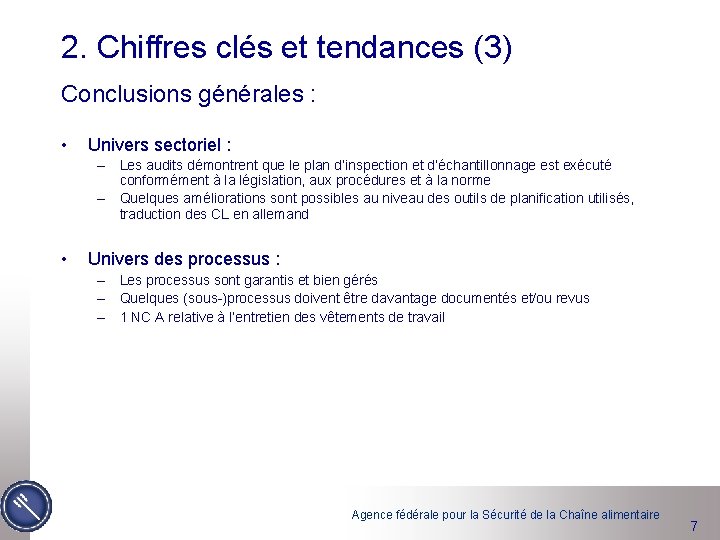 2. Chiffres clés et tendances (3)

Conclusions générales :

• Univers sectoriel :
– Les audits démontrent que le plan d'inspection et d'échantillonnage est exécuté conformément à la législation, aux procédures et à la norme
– Quelques améliorations sont possibles au niveau des outils de planification utilisés, traduction des CL en allemand

• Univers des processus :
– Les processus sont garantis et bien gérés
– Quelques (sous-)processus doivent être davantage documentés et/ou revus
– 1 NC A relative à l'entretien des vêtements de travail

Agence fédérale pour la Sécurité de la Chaîne alimentaire

7